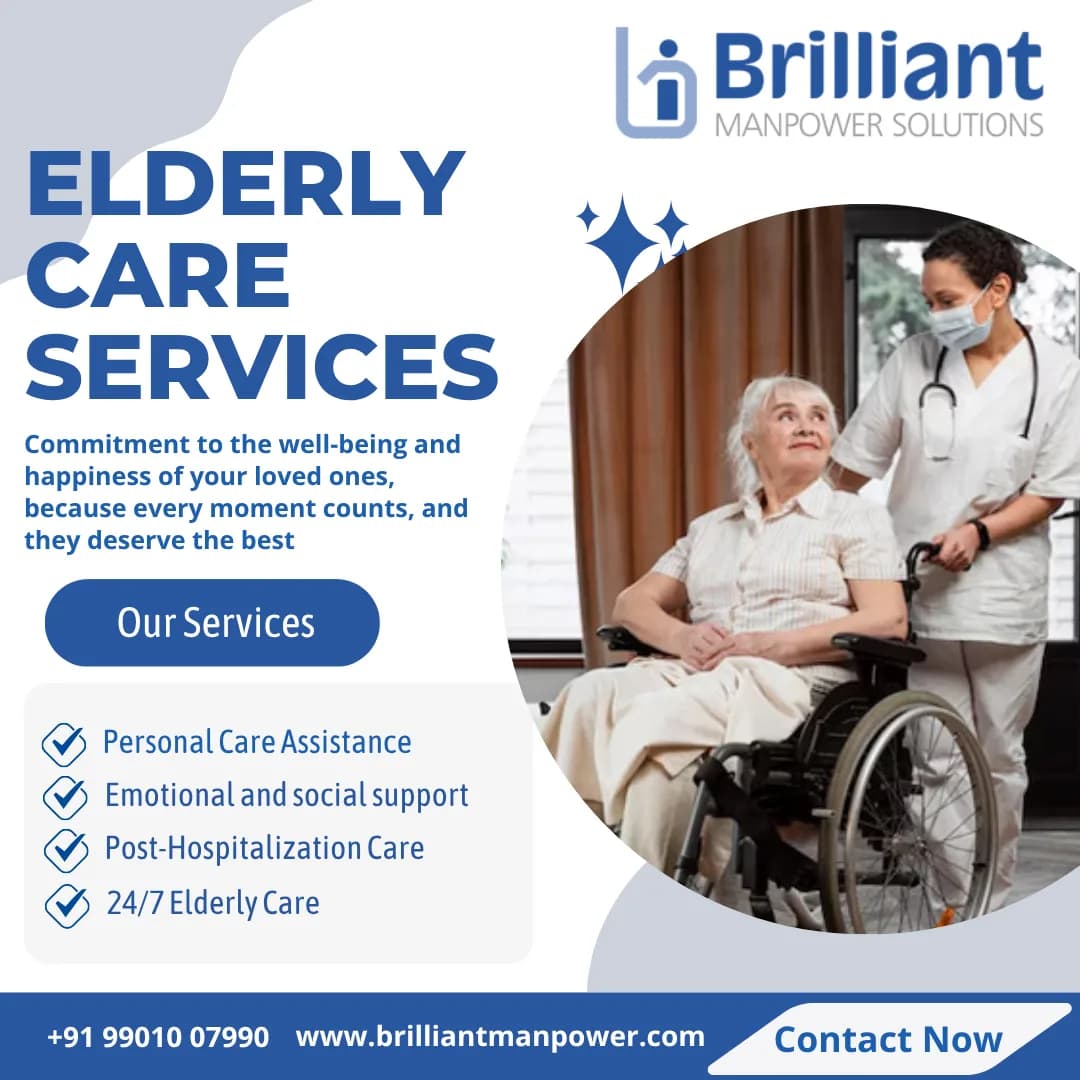 Brilliant
MANPOWER SOLUTIONS

ELDERLY CARE SERVICES

Commitment to the well-being and happiness of your loved ones, because every moment counts, and they deserve the best

Our Services

Personal Care Assistance
Emotional and social support
Post-Hospitalization Care
24/7 Elderly Care

+91 99010 07990 www.brilliantmanpower.com

Contact Now